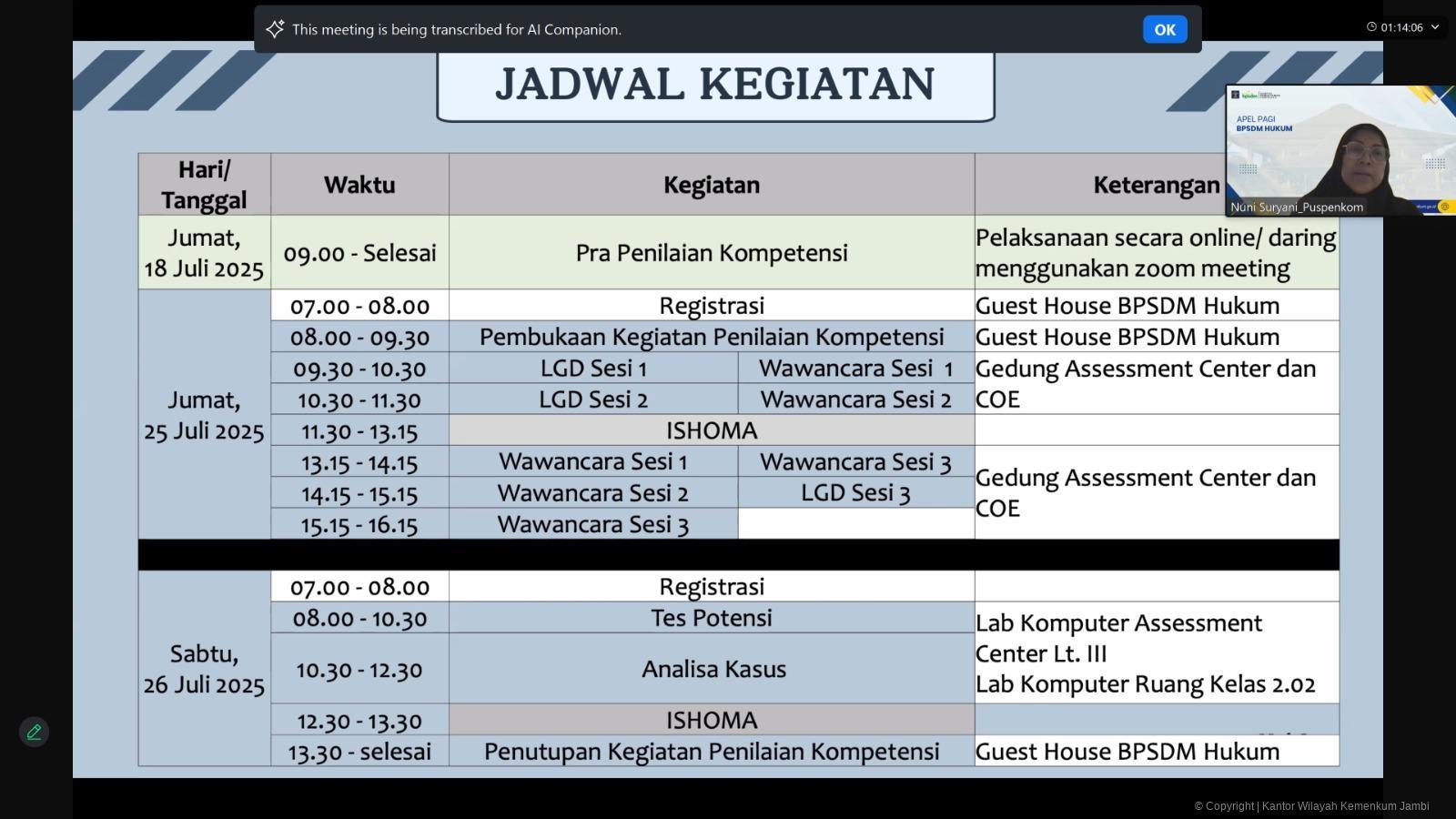 This meeting is being transcribed for AI Companion. OK

01:14:06

JADWAL KEGIATAN

APEL PAGI
BPSDM HUKUM

Nuni Suryani_Puspenkom

| Hari/ Tanggal | Waktu | Kegiatan | | Keterangan |
|---|---|---|---|---|
| Jumat, 18 Juli 2025 | 09.00 - Selesai | Pra Penilaian Kompetensi | | Pelaksanaan secara online/ daring menggunakan zoom meeting |
| Jumat, 25 Juli 2025 | 07.00 - 08.00 | Registrasi | | Guest House BPSDM Hukum |
| | 08.00 - 09.30 | Pembukaan Kegiatan Penilaian Kompetensi | | Guest House BPSDM Hukum |
| | 09.30 - 10.30 | LGD Sesi 1 | Wawancara Sesi 1 | Gedung Assessment Center dan COE |
| | 10.30 - 11.30 | LGD Sesi 2 | Wawancara Sesi 2 | |
| | 11.30 - 13.15 | ISHOMA | | |
| | 13.15 - 14.15 | Wawancara Sesi 1 | Wawancara Sesi 3 | Gedung Assessment Center dan COE |
| | 14.15 - 15.15 | Wawancara Sesi 2 | LGD Sesi 3 | |
| | 15.15 - 16.15 | Wawancara Sesi 3 | | |
| Sabtu, 26 Juli 2025 | 07.00 - 08.00 | Registrasi | | |
| | 08.00 - 10.30 | Tes Potensi | | Lab Komputer Assessment Center Lt. III Lab Komputer Ruang Kelas 2.02 |
| | 10.30 - 12.30 | Analisa Kasus | | |
| | 12.30 - 13.30 | ISHOMA | | |
| | 13.30 - selesai | Penutupan Kegiatan Penilaian Kompetensi | | Guest House BPSDM Hukum |

© Copyright | Kantor Wilayah Kemenkum Jambi